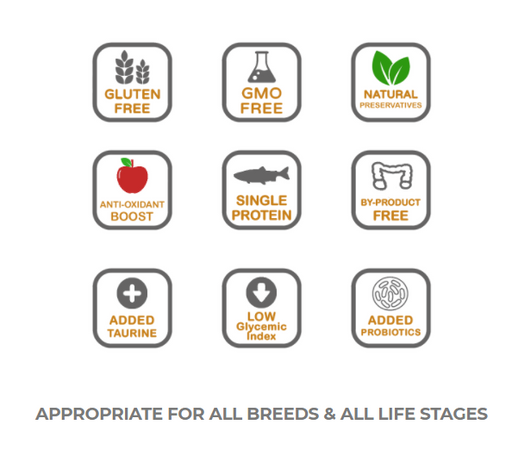 GLUTEN FREE

GMO FREE

NATURAL PRESERVATIVES

ANTI-OXIDANT BOOST

SINGLE PROTEIN

BY-PRODUCT FREE

ADDED TAURINE

LOW Glycemic Index

ADDED PROBIOTICS

APPROPRIATE FOR ALL BREEDS & ALL LIFE STAGES